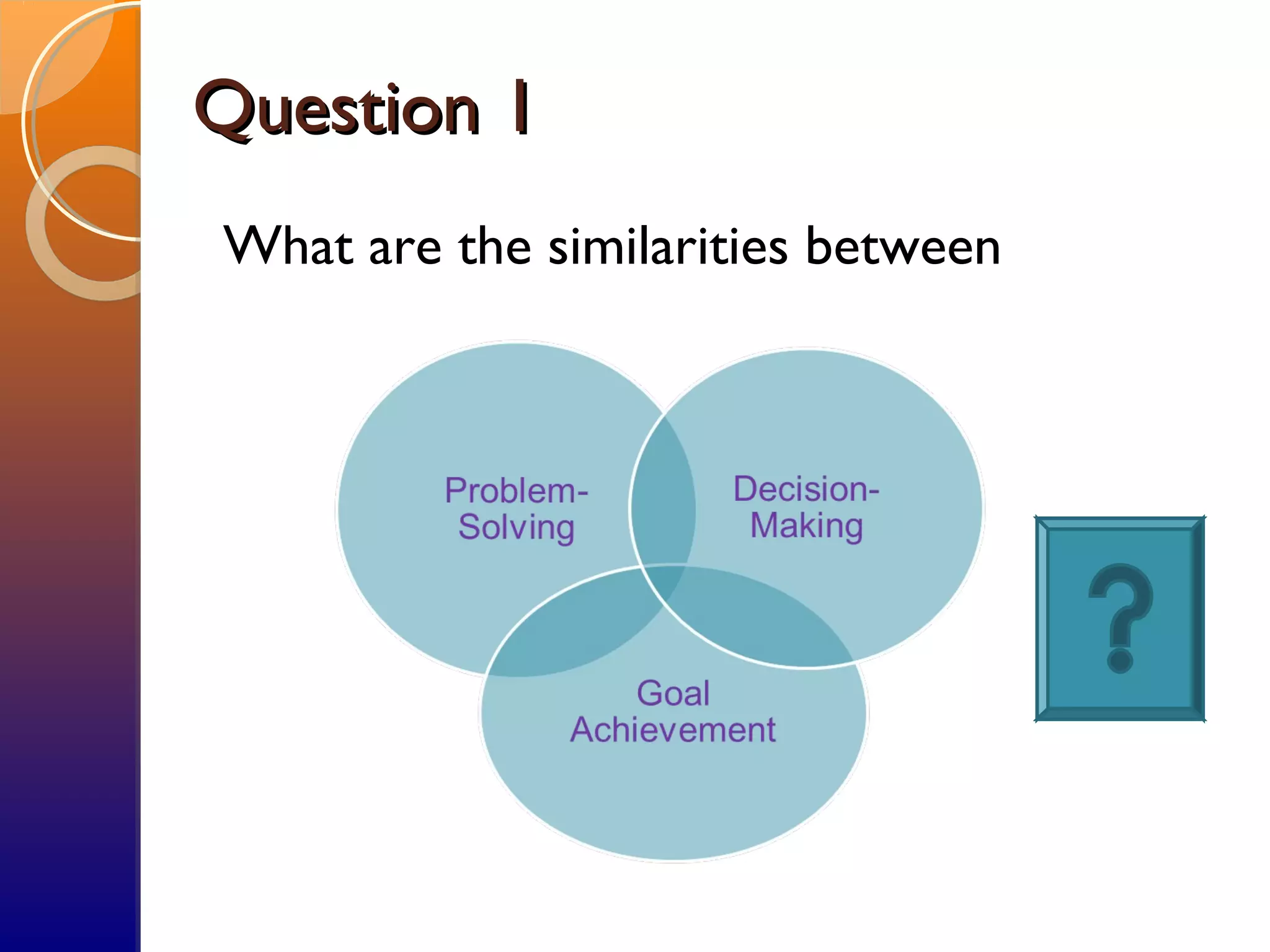 Question 1

What are the similarities between

Problem-Solving

Decision-Making

Goal Achievement

?